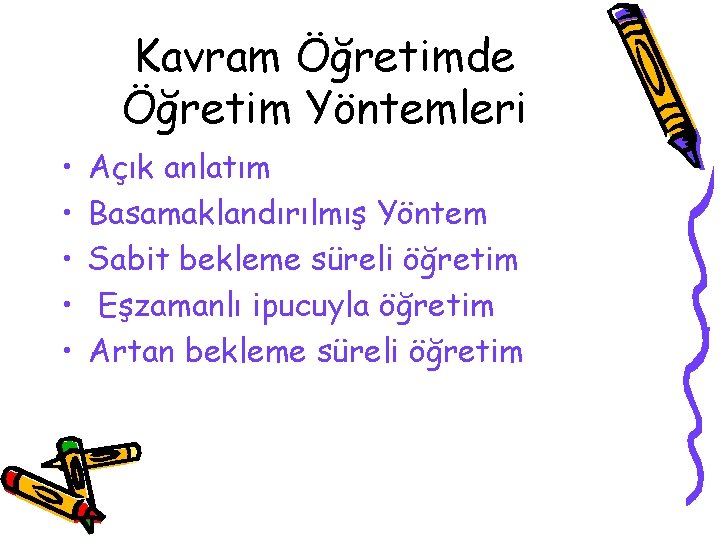 Kavram Öğretimde Öğretim Yöntemleri

• Açık anlatım
• Basamaklandırılmış Yöntem
• Sabit bekleme süreli öğretim
• Eşzamanlı ipucuyla öğretim
• Artan bekleme süreli öğretim